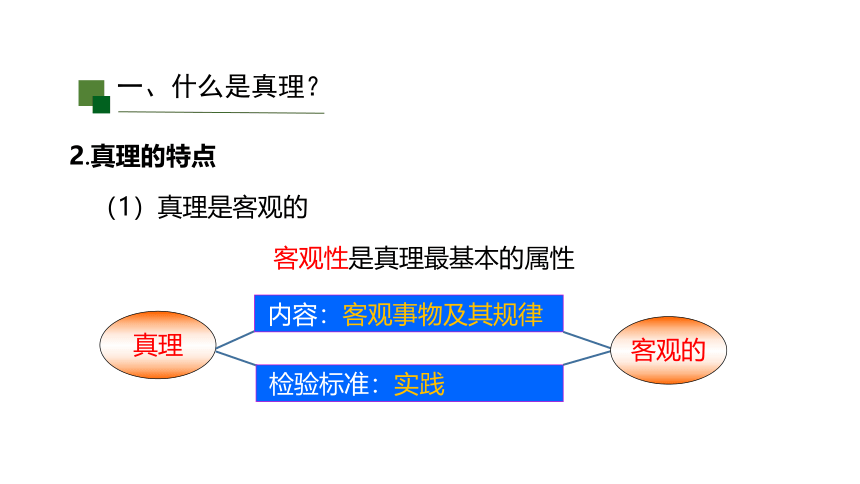 一、什么是真理?

2.真理的特点

（1）真理是客观的

客观性是真理最基本的属性

真理

内容：客观事物及其规律

检验标准：实践

客观的